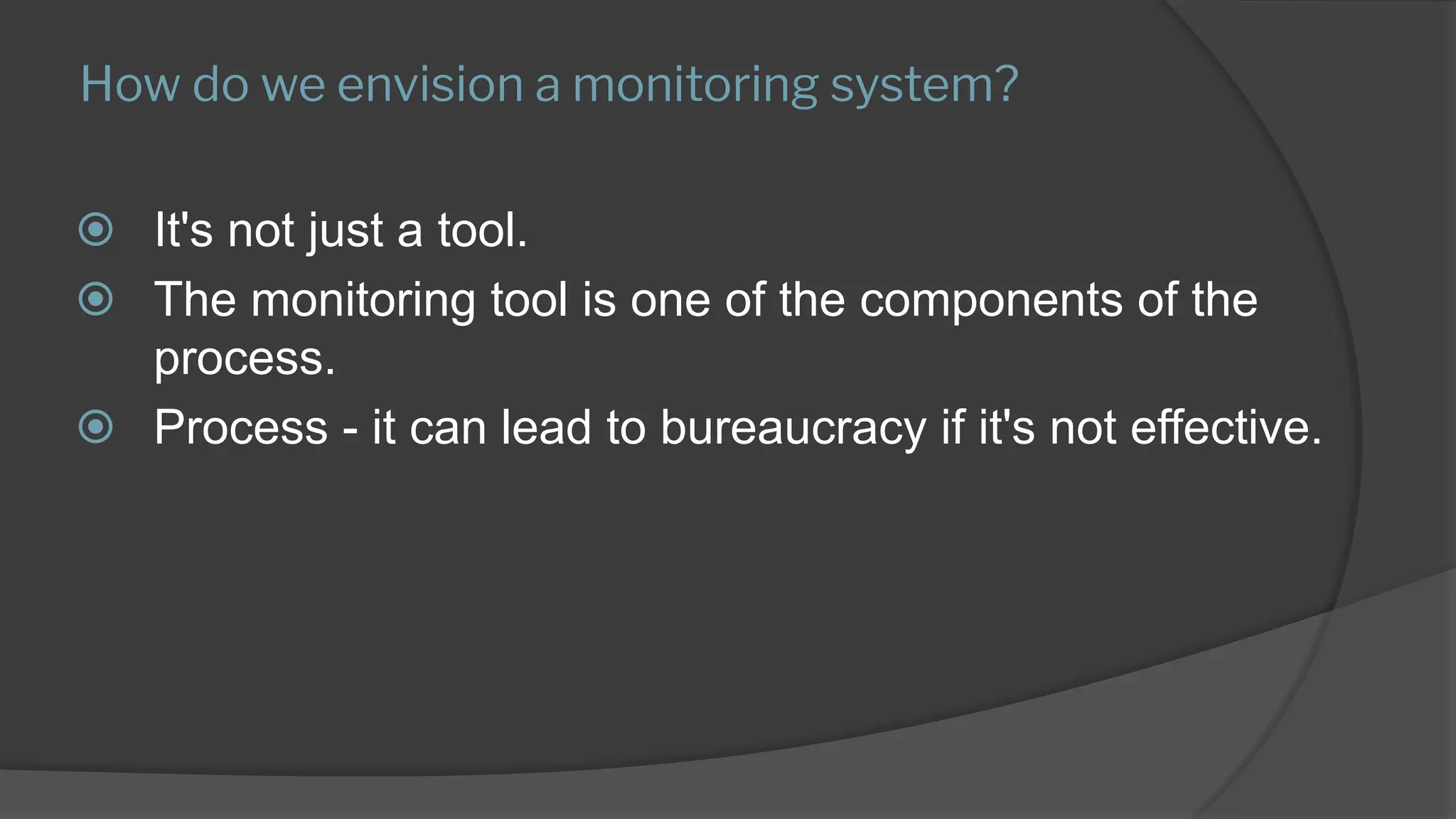 How do we envision a monitoring system?

It's not just a tool.

The monitoring tool is one of the components of the process.

Process - it can lead to bureaucracy if it's not effective.